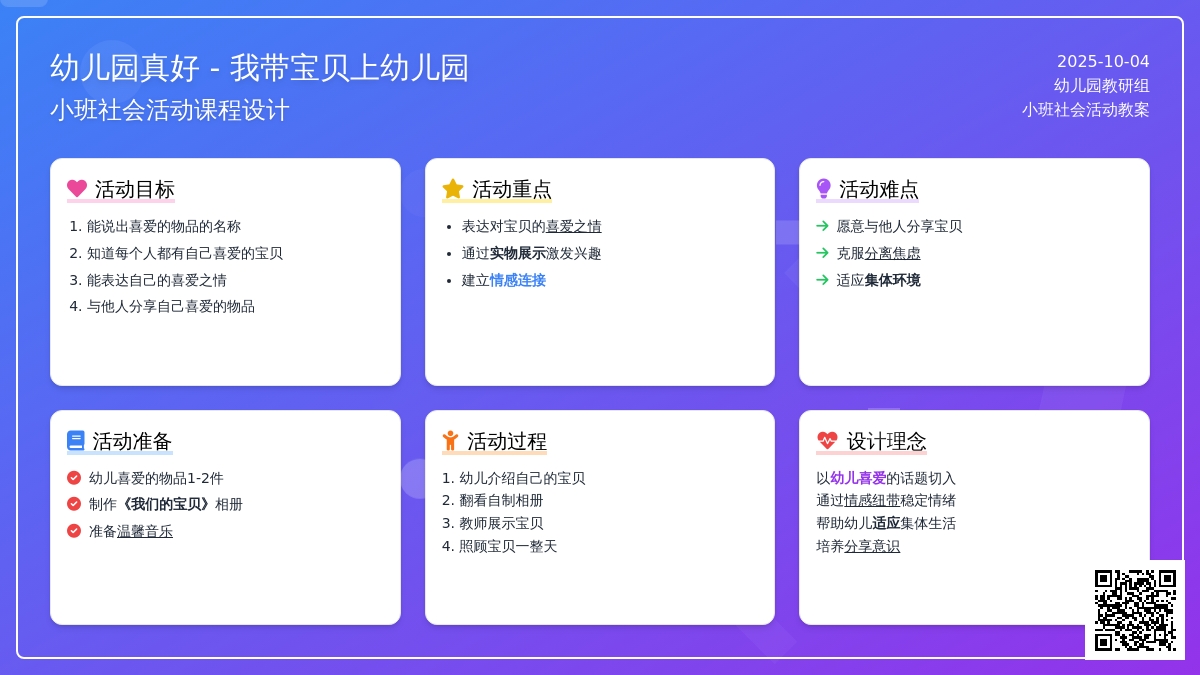 幼儿园真好 - 我带宝贝上幼儿园
小班社会活动课程设计

2025-10-04
幼儿园教研组
小班社会活动教案

活动目标
1. 能说出喜爱的物品的名称
2. 知道每个人都有自己喜爱的宝贝
3. 能表达自己的喜爱之情
4. 与他人分享自己喜爱的物品

活动重点
• 表达对宝贝的喜爱之情
• 通过实物展示激发兴趣
• 建立情感连接

活动难点
→ 愿意与他人分享宝贝
→ 克服分离焦虑
→ 适应集体环境

活动准备
幼儿喜爱的物品1-2件
制作《我们的宝贝》相册
准备温馨音乐

活动过程
1. 幼儿介绍自己的宝贝
2. 翻看自制相册
3. 教师展示宝贝
4. 照顾宝贝一整天

设计理念
以幼儿喜爱的话题切入
通过情感纽带稳定情绪
帮助幼儿适应集体生活
培养分享意识